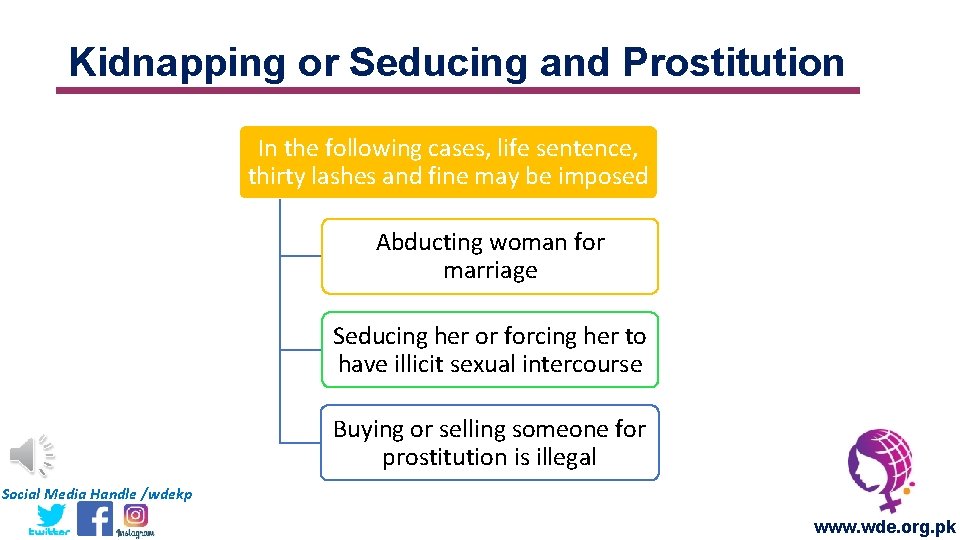 Kidnapping or Seducing and Prostitution

In the following cases, life sentence, thirty lashes and fine may be imposed

Abducting woman for marriage

Seducing her or forcing her to have illicit sexual intercourse

Buying or selling someone for prostitution is illegal

Social Media Handle /wdekp

twitter

Instagram

www.wde.org.pk